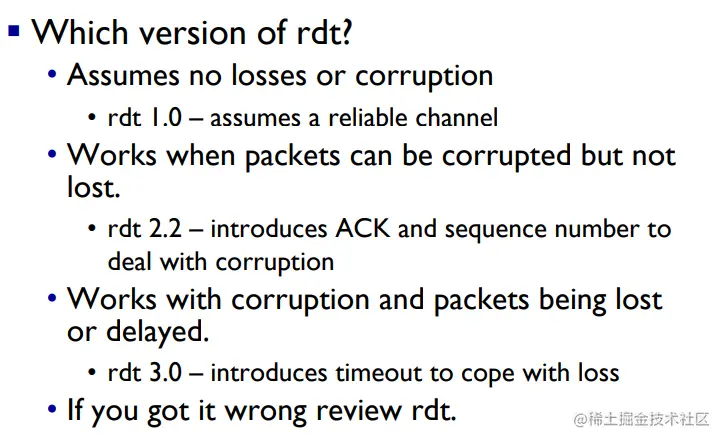 ▪ Which version of rdt?

• Assumes no losses or corruption

• rdt 1.0 – assumes a reliable channel

• Works when packets can be corrupted but not lost.

• rdt 2.2 – introduces ACK and sequence number to deal with corruption

• Works with corruption and packets being lost or delayed.

• rdt 3.0 – introduces timeout to cope with loss

• If you got it wrong review rdt.

@稀土掘金技术社区